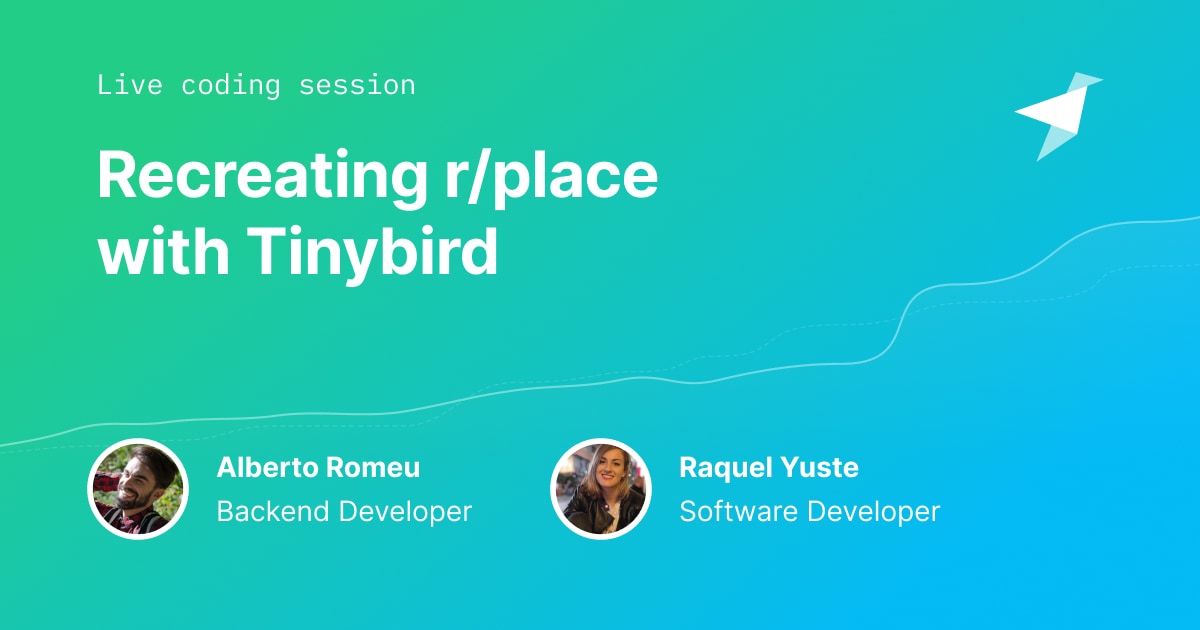 Live coding session

Recreating r/place with Tinybird

Alberto Romeu
Backend Developer

Raquel Yuste
Software Developer